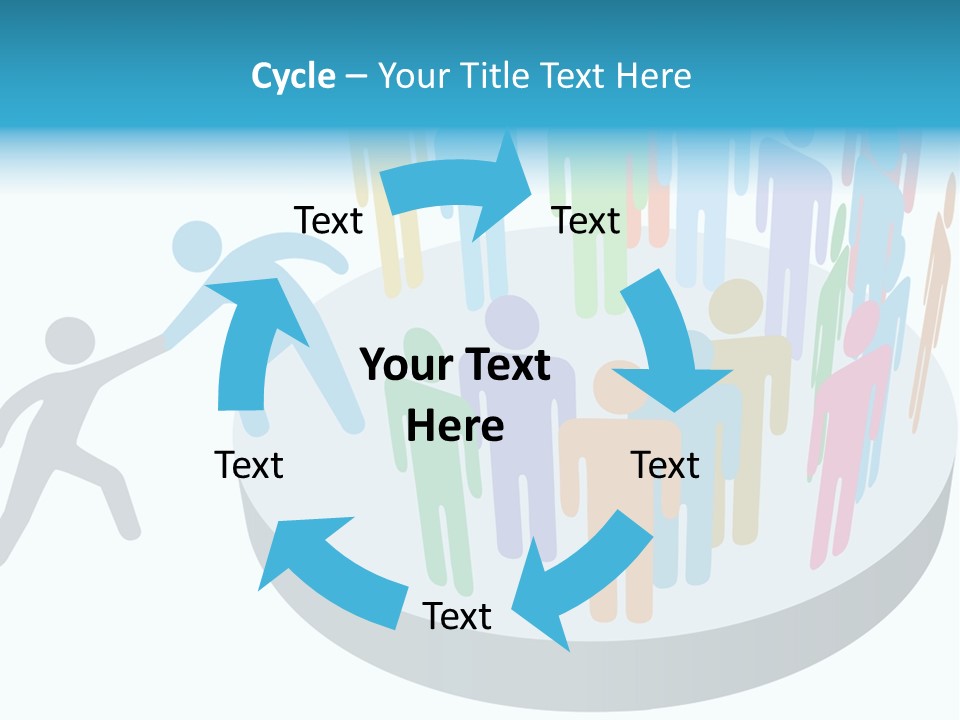 Cycle – Your Title Text Here

Text

Text

Your Text Here

Text

Text

Text